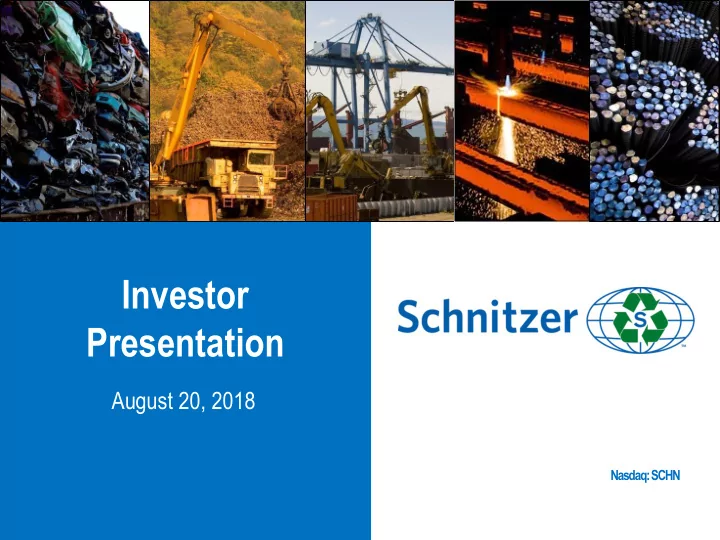 Investor Presentation

August 20, 2018

Schnitzer

S

Nasdaq: SCHN